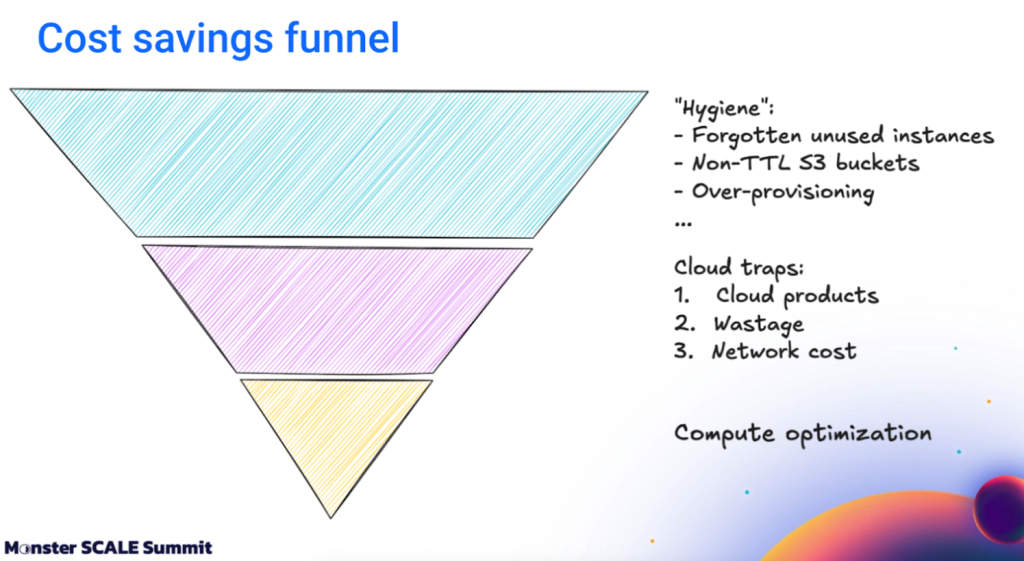 Cost savings funnel

"Hygiene":
- Forgotten unused instances
- Non-TTL S3 buckets
- Over-provisioning
...

Cloud traps:
1. Cloud products
2. Wastage
3. Network cost

Compute optimization

Monster SCALE Summit